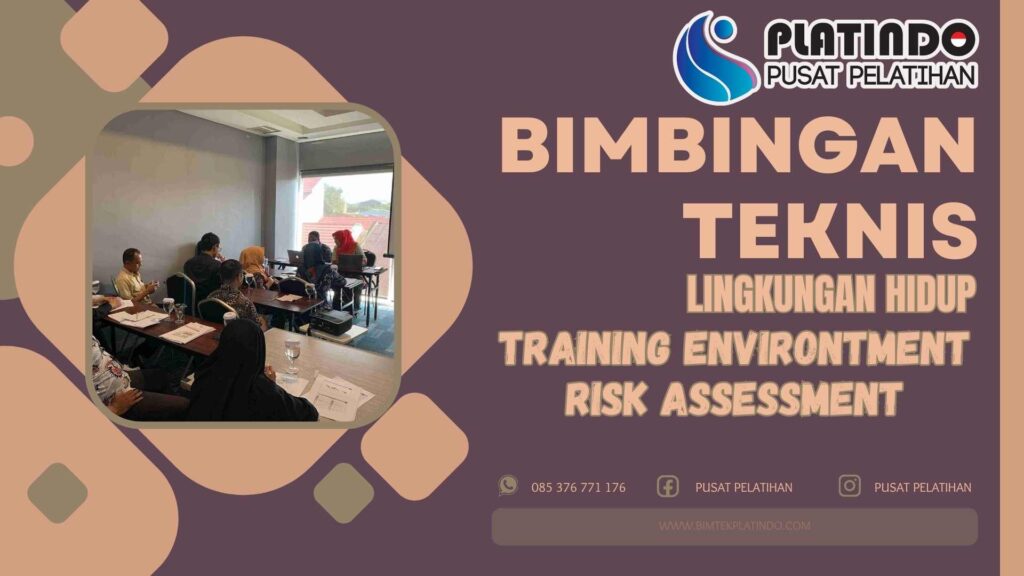 PLATINDO
PUSAT PELATIHAN

BIMBINGAN TEKNIS

LINGKUNGAN HIDUP
TRAINING ENVIRONTMENT RISK ASSESSMENT

085 376 771 176
PUSAT PELATIHAN
PUSAT PELATIHAN

WWW.BIMTEKPLATINDO.COM